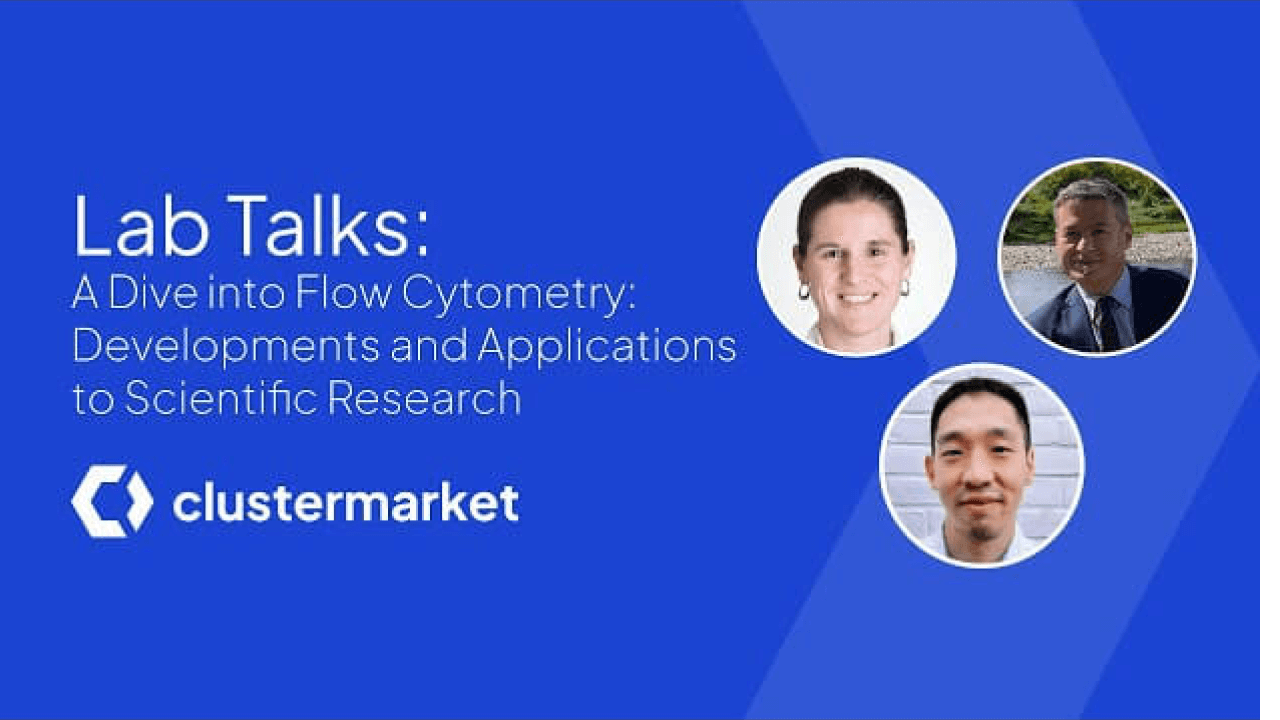 Lab Talks:
A Dive into Flow Cytometry: Developments and Applications to Scientific Research

clustermarket